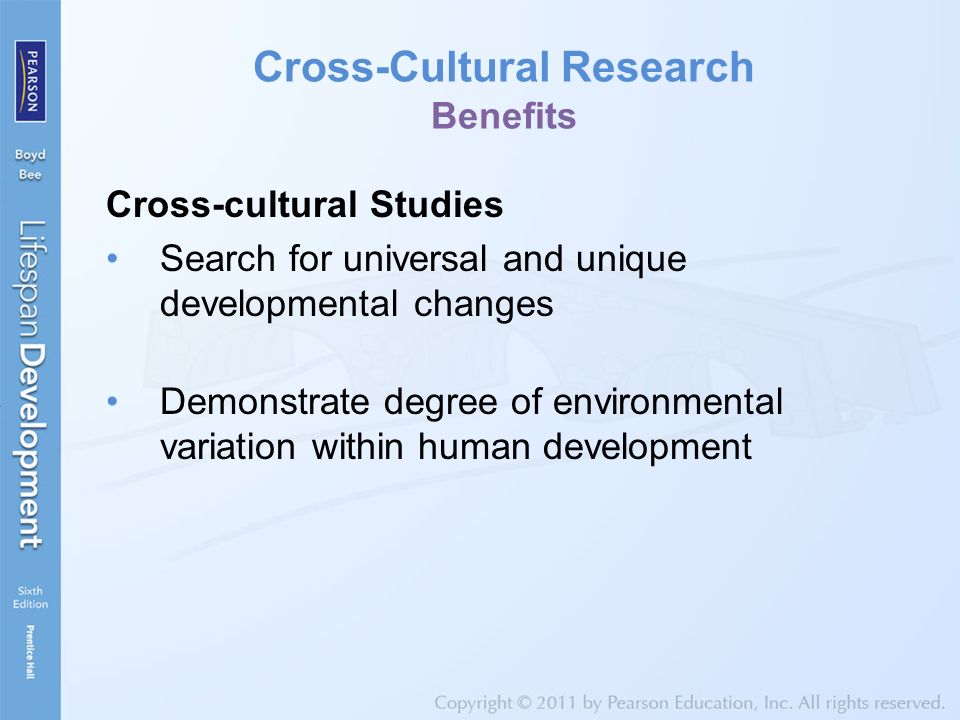 PEARSON

Boyd
Bee

Lifespan Development

Sixth Edition

Prentice Hall

Cross-Cultural Research
Benefits

Cross-cultural Studies

• Search for universal and unique developmental changes

• Demonstrate degree of environmental variation within human development

Copyright © 2011 by Pearson Education, Inc. All rights reserved.